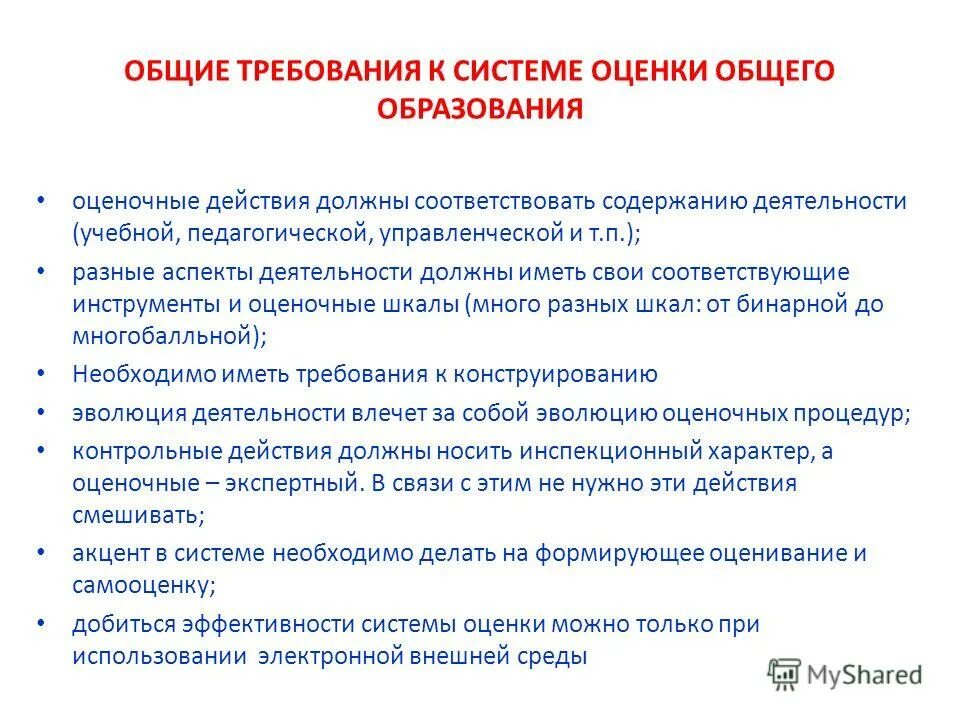 ОБЩИЕ ТРЕБОВАНИЯ К СИСТЕМЕ ОЦЕНКИ ОБЩЕГО ОБРАЗОВАНИЯ

• оценочные действия должны соответствовать содержанию деятельности (учебной, педагогической, управленческой и т.п.);
• разные аспекты деятельности должны иметь свои соответствующие инструменты и оценочные шкалы (много разных шкал: от бинарной до многобалльной);
• Необходимо иметь требования к конструированию
• эволюция деятельности влечет за собой эволюцию оценочных процедур;
• контрольные действия должны носить инспекционный характер, а оценочные – экспертный. В связи с этим не нужно эти действия смешивать;
• акцент в системе необходимо делать на формирующее оценивание и самооценку;
• добиться эффективности системы оценки можно только при использовании электронной внешней среды

MyShared